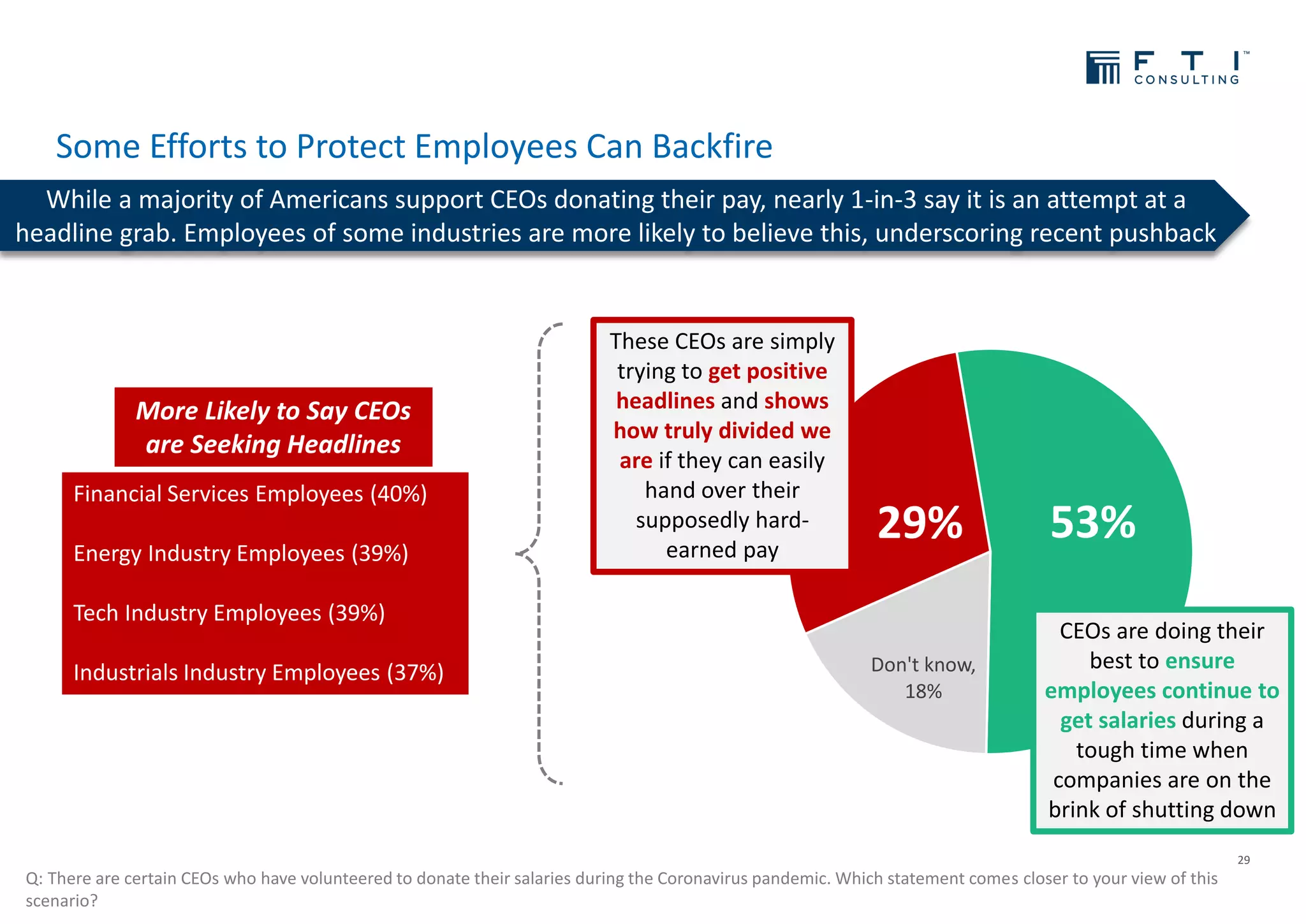 F T I™
CONSULTING

Some Efforts to Protect Employees Can Backfire

While a majority of Americans support CEOs donating their pay, nearly 1-in-3 say it is an attempt at a headline grab. Employees of some industries are more likely to believe this, underscoring recent pushback

More Likely to Say CEOs are Seeking Headlines

Financial Services Employees (40%)

Energy Industry Employees (39%)

Tech Industry Employees (39%)

Industrials Industry Employees (37%)

These CEOs are simply trying to get positive headlines and shows how truly divided we are if they can easily hand over their supposedly hard-earned pay

29%

53%

Don't know, 18%

CEOs are doing their best to ensure employees continue to get salaries during a tough time when companies are on the brink of shutting down

29

Q: There are certain CEOs who have volunteered to donate their salaries during the Coronavirus pandemic. Which statement comes closer to your view of this scenario?